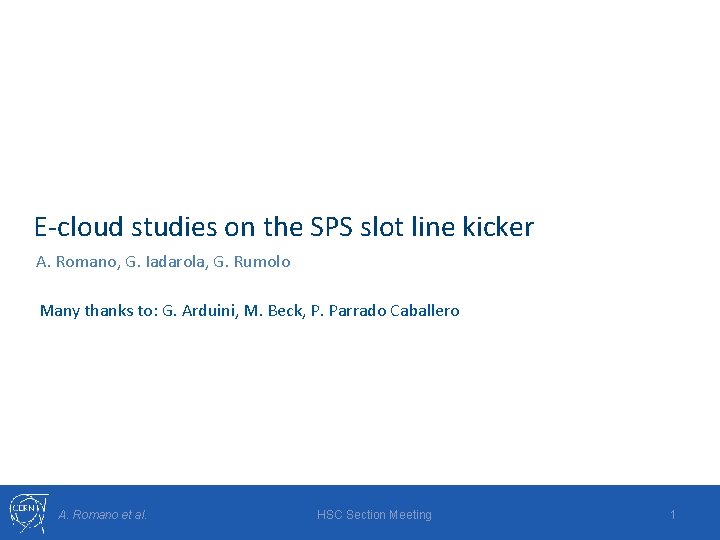 E-cloud studies on the SPS slot line kicker

A. Romano, G. Iadarola, G. Rumolo

Many thanks to: G. Arduini, M. Beck, P. Parrado Caballero

CERN

A. Romano et al.

HSC Section Meeting

1